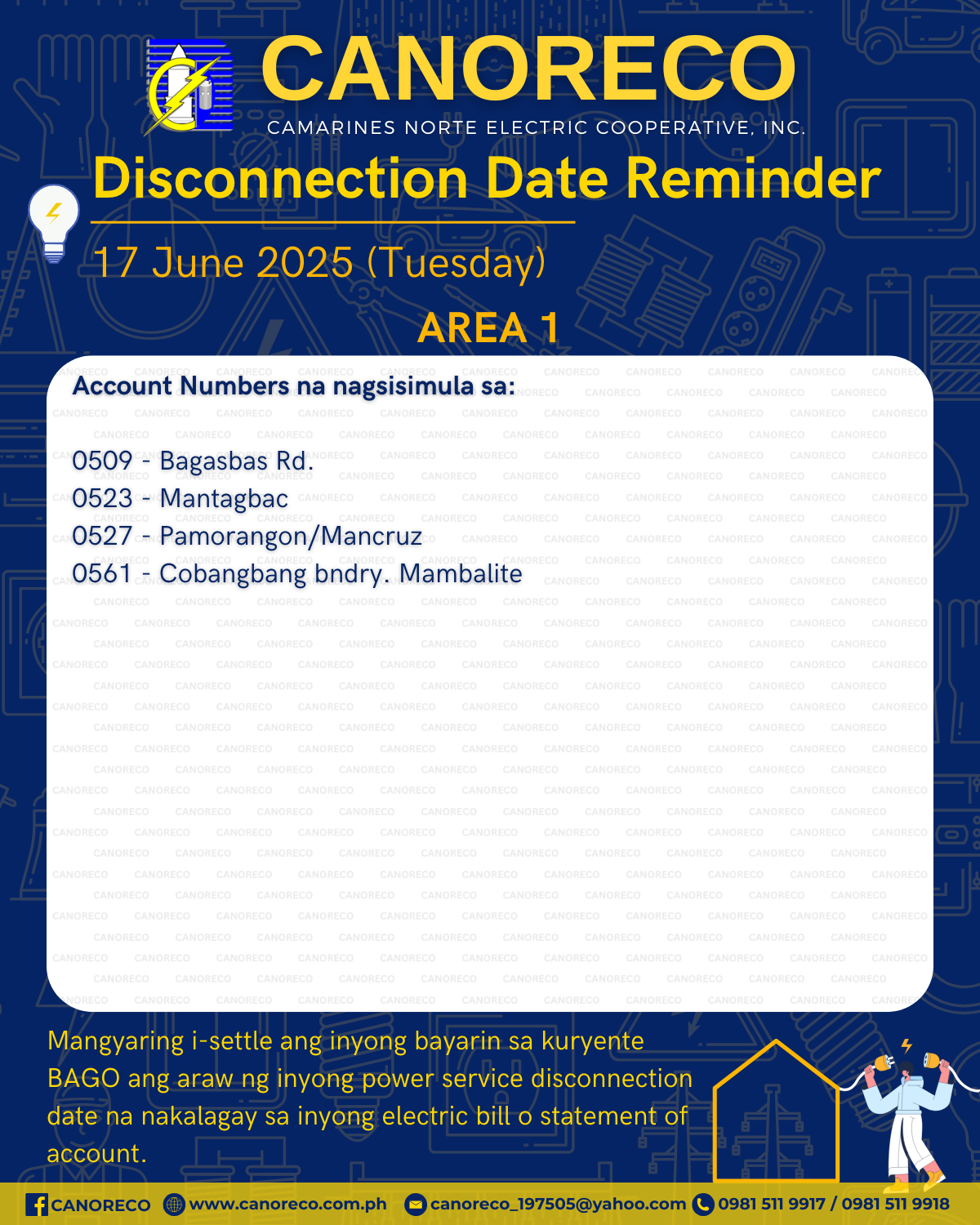 CANORECO
CAMARINES NORTE ELECTRIC COOPERATIVE, INC.

Disconnection Date Reminder

17 June 2025 (Tuesday)

AREA 1

Account Numbers na nagsisimula sa:

0509 - Bagasbas Rd.
0523 - Mantagbac
0527 - Pamorangon/Mancruz
0561 - Cobangbang bndry. Mambalite

Mangyaring i-settle ang inyong bayarin sa kuryente BAGO ang araw ng inyong power service disconnection date na nakalagay sa inyong electric bill o statement of account.

CANORECO www.canoreco.com.ph canoreco_197505@yahoo.com 0981 511 9917 / 0981 511 9918

CANORECO